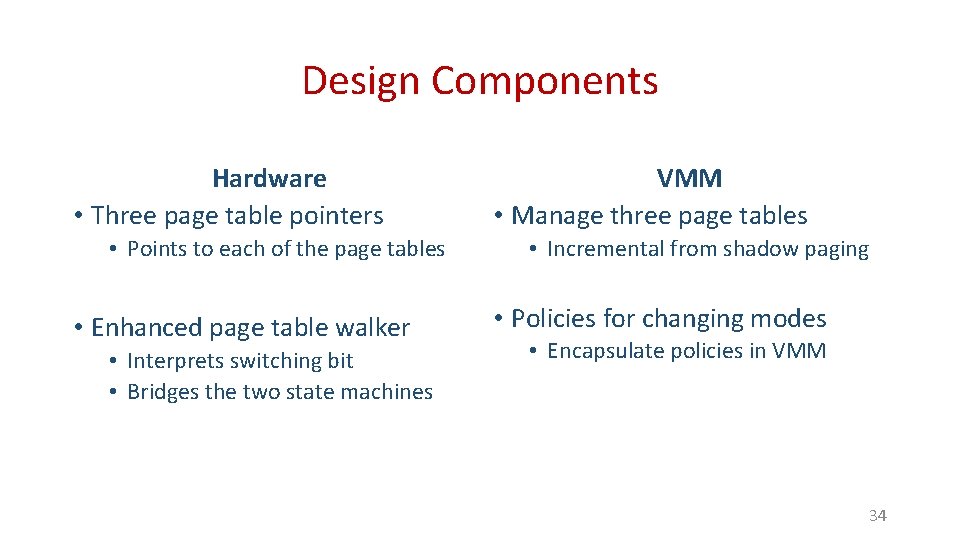 Design Components

Hardware

• Three page table pointers
  • Points to each of the page tables

• Enhanced page table walker
  • Interprets switching bit
  • Bridges the two state machines

VMM

• Manage three page tables
  • Incremental from shadow paging

• Policies for changing modes
  • Encapsulate policies in VMM

34